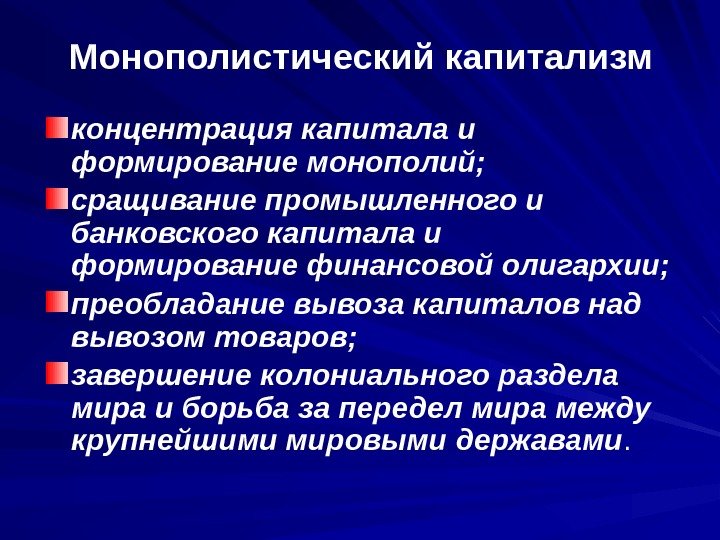 Монополистический капитализм

концентрация капитала и формирование монополий;

сращивание промышленного и банковского капитала и формирование финансовой олигархии;

преобладание вывоза капиталов над вывозом товаров;

завершение колониального раздела мира и борьба за передел мира между крупнейшими мировыми державами.